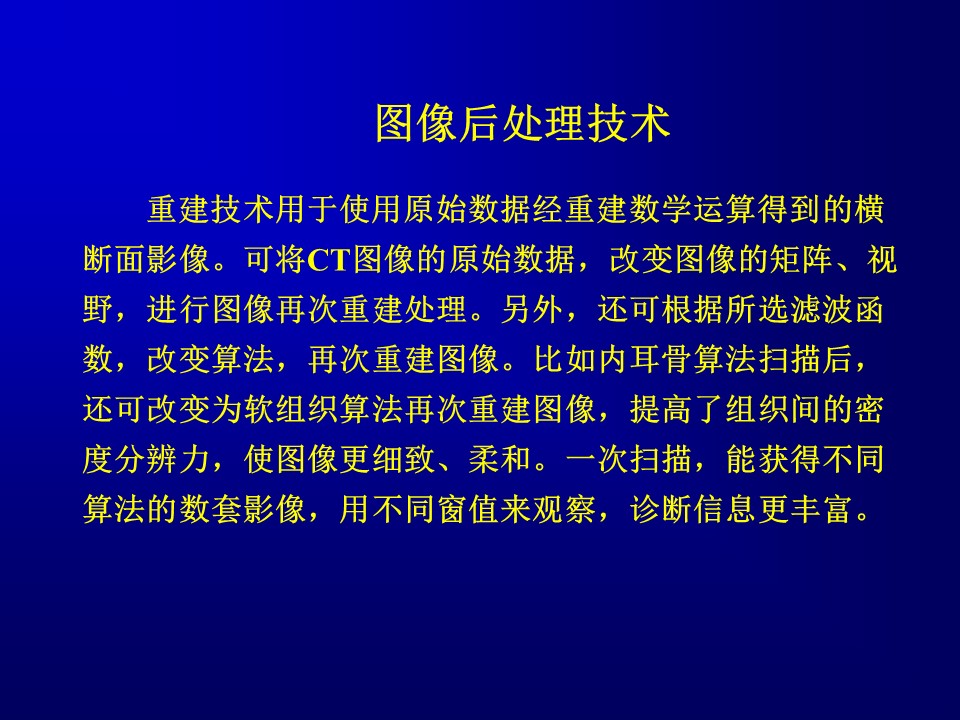 图像后处理技术

重建技术用于使用原始数据经重建数学运算得到的横断面影像。可将CT图像的原始数据，改变图像的矩阵、视野，进行图像再次重建处理。另外，还可根据所选滤波函数，改变算法，再次重建图像。比如内耳骨算法扫描后，还可改变为软组织算法再次重建图像，提高了组织间的密度分辨力，使图像更细致、柔和。一次扫描，能获得不同算法的数套影像，用不同窗值来观察，诊断信息更丰富。